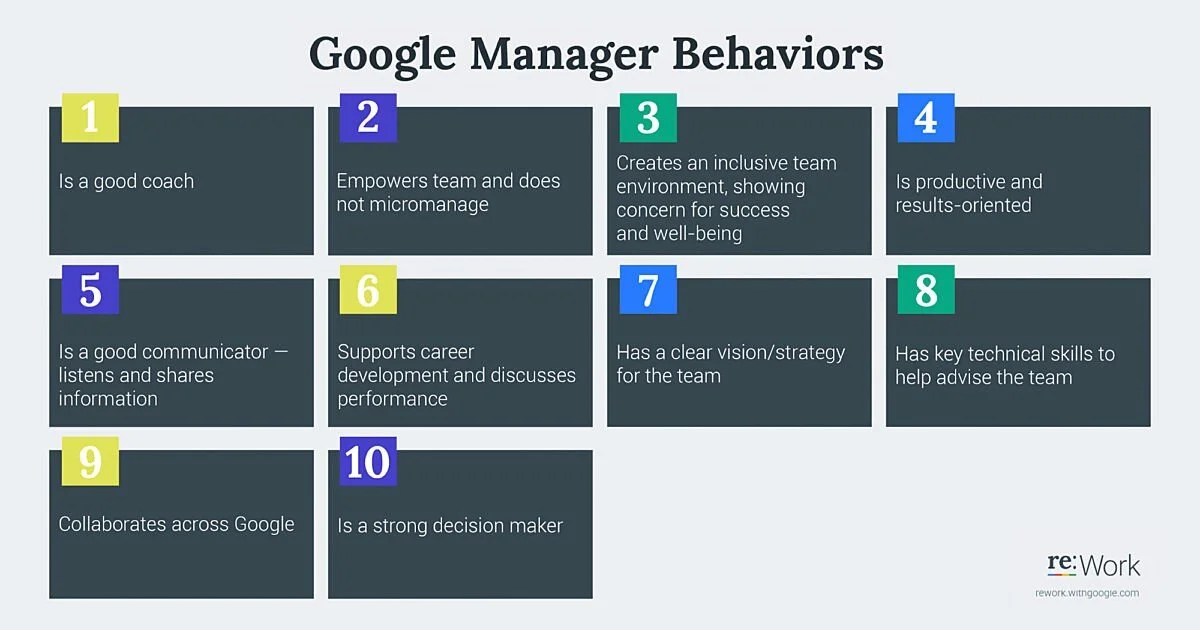 Google Manager Behaviors

1
Is a good coach

2
Empowers team and does not micromanage

3
Creates an inclusive team environment, showing concern for success and well-being

4
Is productive and results-oriented

5
Is a good communicator — listens and shares information

6
Supports career development and discusses performance

7
Has a clear vision/strategy for the team

8
Has key technical skills to help advise the team

9
Collaborates across Google

10
Is a strong decision maker

re:Work
rework.withgoogle.com